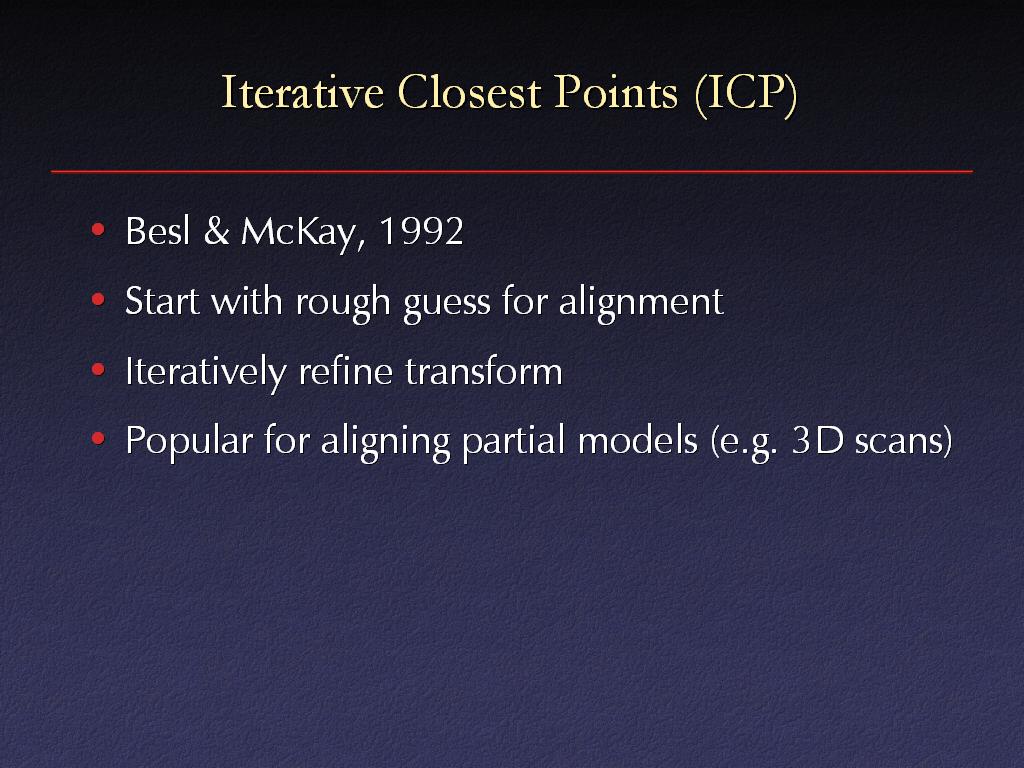 Iterative Closest Points (ICP)

• Besl & McKay, 1992
• Start with rough guess for alignment
• Iteratively refine transform
• Popular for aligning partial models (e.g. 3D scans)